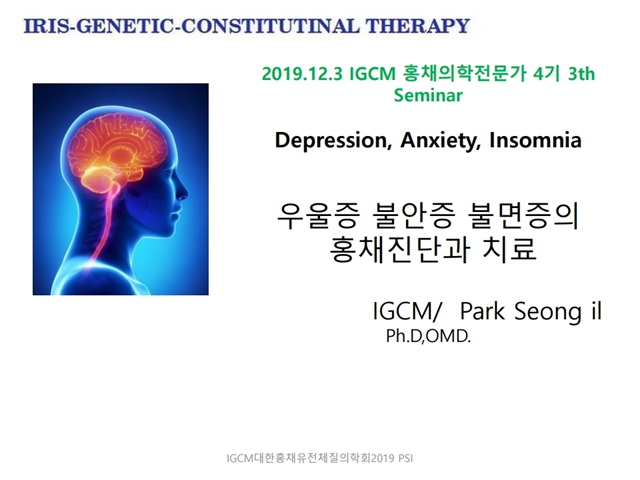 IRIS-GENETIC-CONSTITUTINAL THERAPY

2019.12.3 IGCM 홍채의학전문가 4기 3th Seminar

Depression, Anxiety, Insomnia

우울증 불안증 불면증의 홍채진단과 치료

IGCM/ Park Seong il
Ph.D,OMD.

IGCM대한홍채유전체질의학회2019 PSI